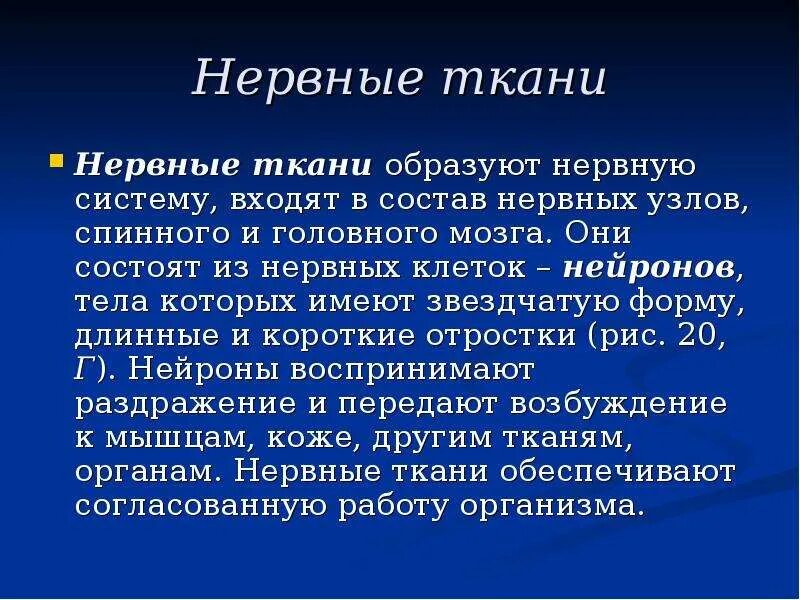 Нервные ткани

Нервные ткани образуют нервную систему, входят в состав нервных узлов, спинного и головного мозга. Они состоят из нервных клеток – нейронов, тела которых имеют звездчатую форму, длинные и короткие отростки (рис. 20, Г). Нейроны воспринимают раздражение и передают возбуждение к мышцам, коже, другим тканям, органам. Нервные ткани обеспечивают согласованную работу организма.